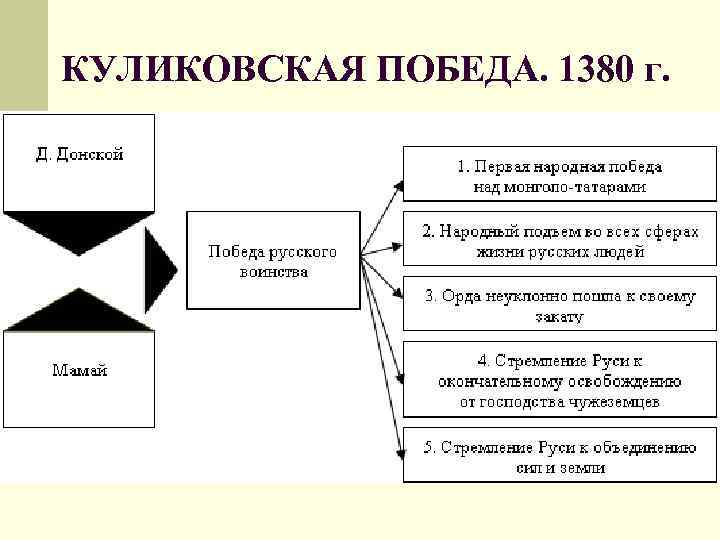 КУЛИКОВСКАЯ ПОБЕДА. 1380 г.

Д. Донской

Мамай

Победа русского воинства

1. Первая народная победа над монголо-татарами

2. Народный подъем во всех сферах жизни русских людей

3. Орда неуклонно пошла к своему закату

4. Стремление Руси к окончательному освобождению от господства чужеземцев

5. Стремление Руси к объединению сил и земли